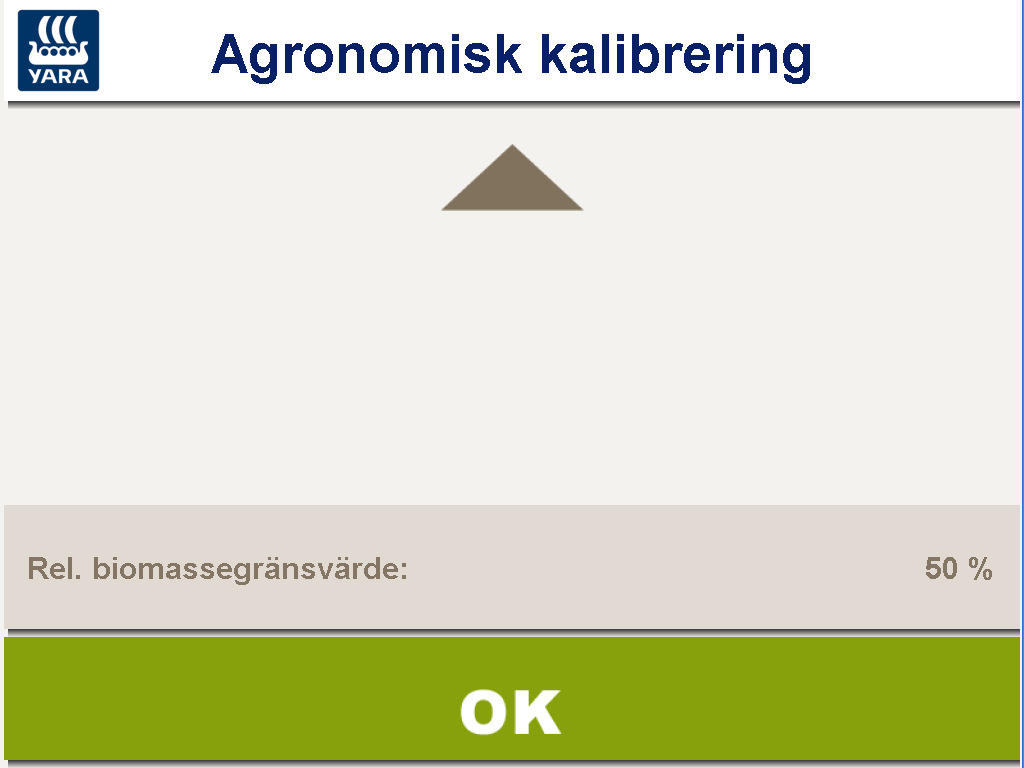 YARA

Agronomisk kalibrering

Rel. biomassegränsvärde: 50 %

OK